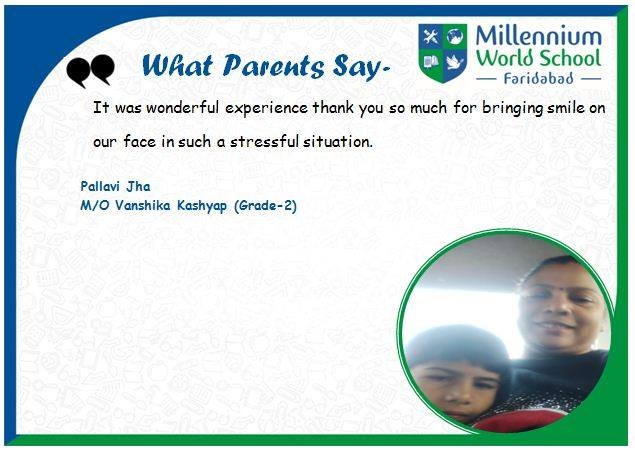 Millennium World School
— Faridabad —

What Parents Say-

It was wonderful experience thank you so much for bringing smile on our face in such a stressful situation.

Pallavi Jha
M/O Vanshika Kashyap (Grade-2)